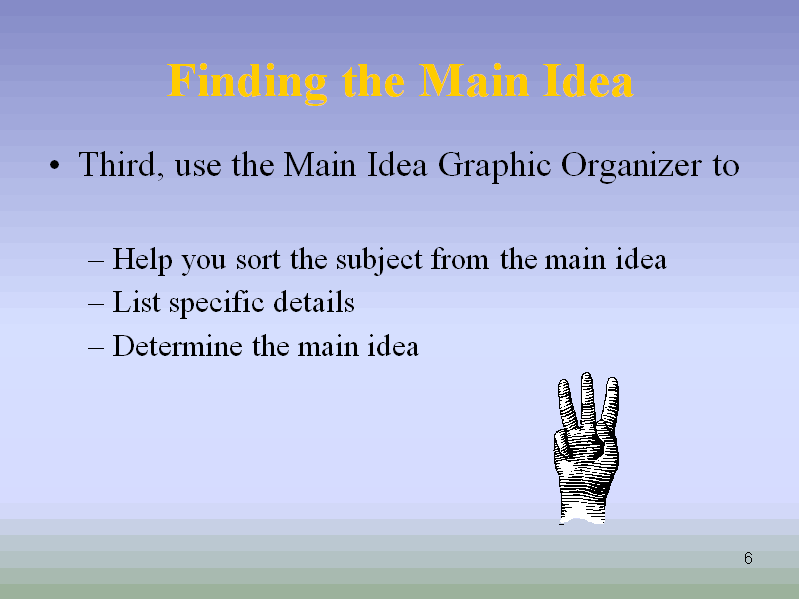 Finding the Main Idea

• Third, use the Main Idea Graphic Organizer to

– Help you sort the subject from the main idea
– List specific details
– Determine the main idea

6